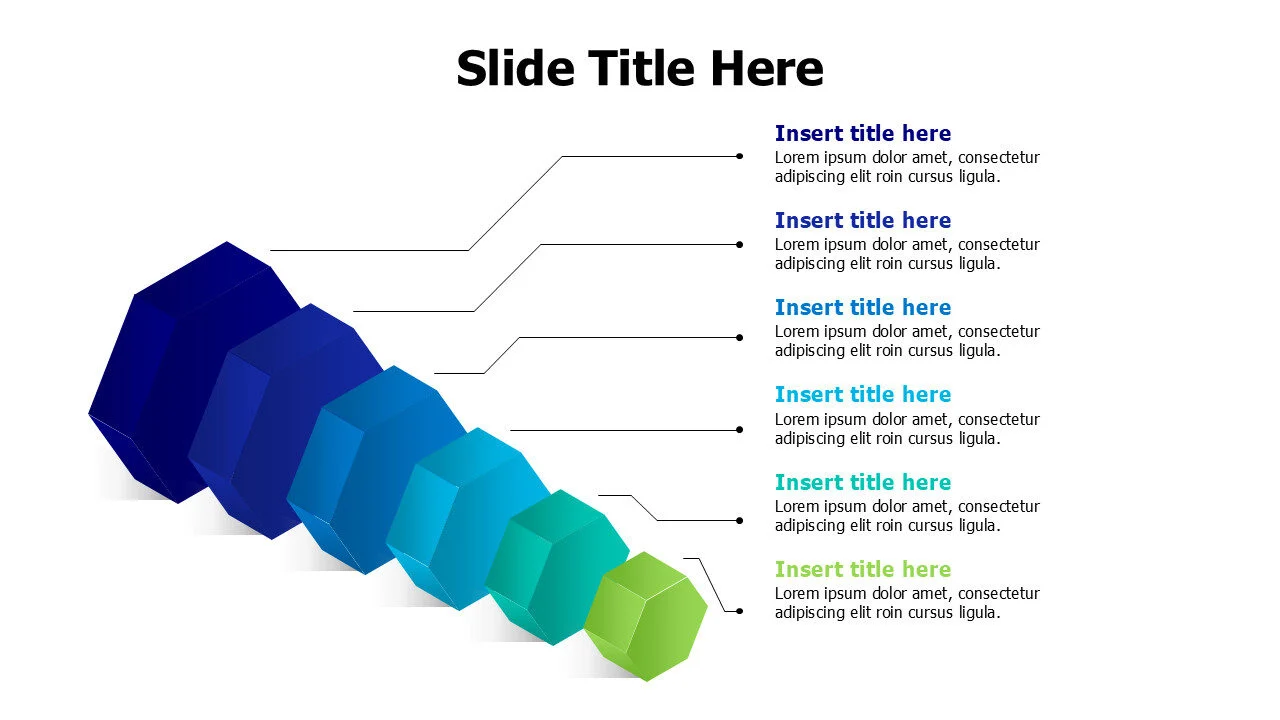 Slide Title Here

Insert title here
Lorem ipsum dolor amet, consectetur adipiscing elit roin cursus ligula.

Insert title here
Lorem ipsum dolor amet, consectetur adipiscing elit roin cursus ligula.

Insert title here
Lorem ipsum dolor amet, consectetur adipiscing elit roin cursus ligula.

Insert title here
Lorem ipsum dolor amet, consectetur adipiscing elit roin cursus ligula.

Insert title here
Lorem ipsum dolor amet, consectetur adipiscing elit roin cursus ligula.

Insert title here
Lorem ipsum dolor amet, consectetur adipiscing elit roin cursus ligula.